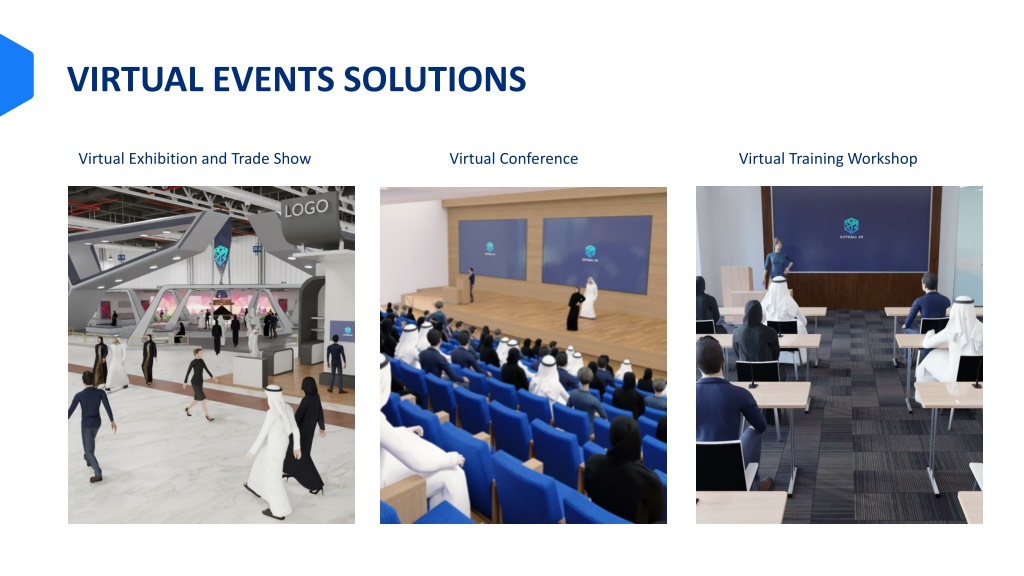 VIRTUAL EVENTS SOLUTIONS

Virtual Exhibition and Trade Show

LOGO

Virtual Conference

Virtual Training Workshop